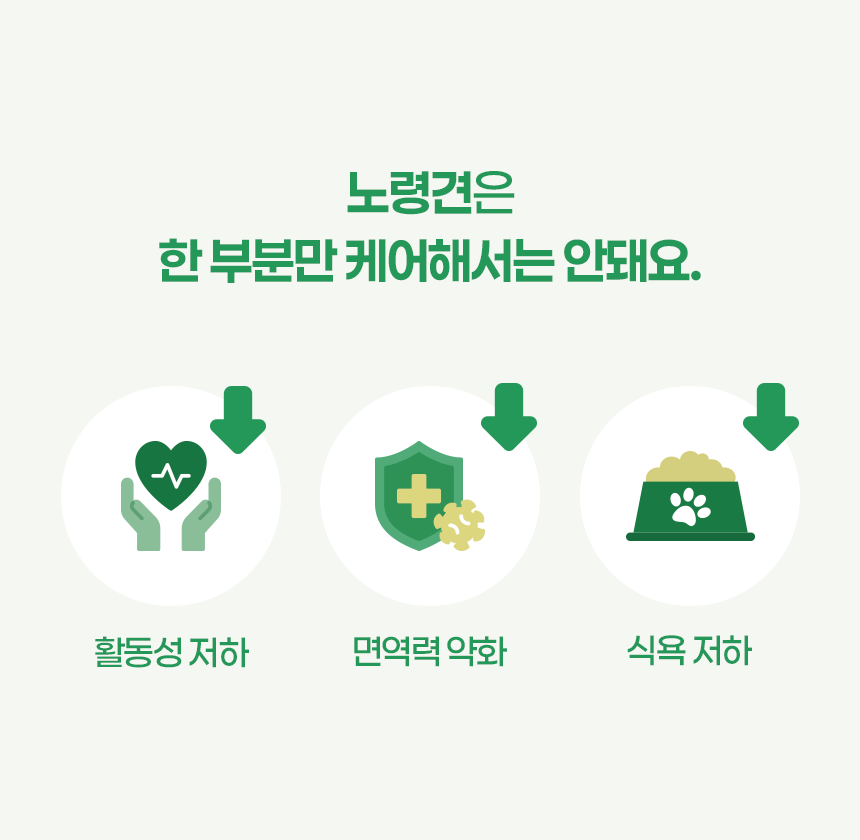 노령견은
한 부분만 케어해서는 안돼요.

활동성 저하

면역력 약화

식욕 저하